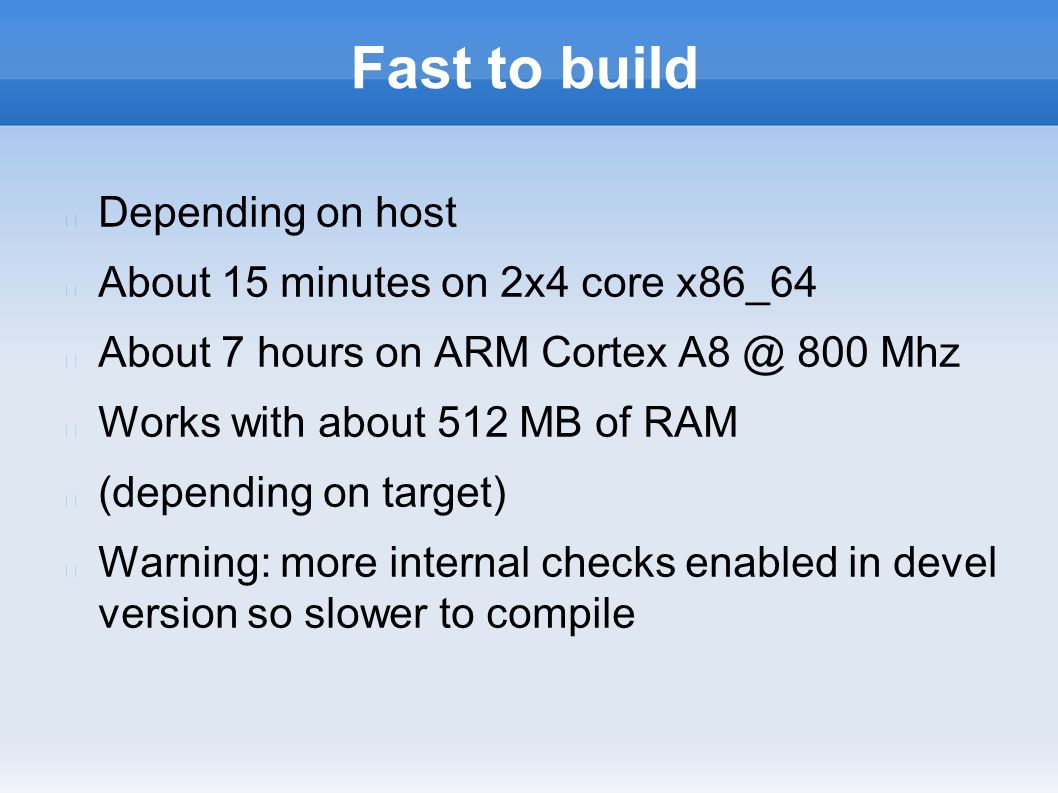 Fast to build

Depending on host

About 15 minutes on 2x4 core x86_64

About 7 hours on ARM Cortex A8 @ 800 Mhz

Works with about 512 MB of RAM

(depending on target)

Warning: more internal checks enabled in devel version so slower to compile